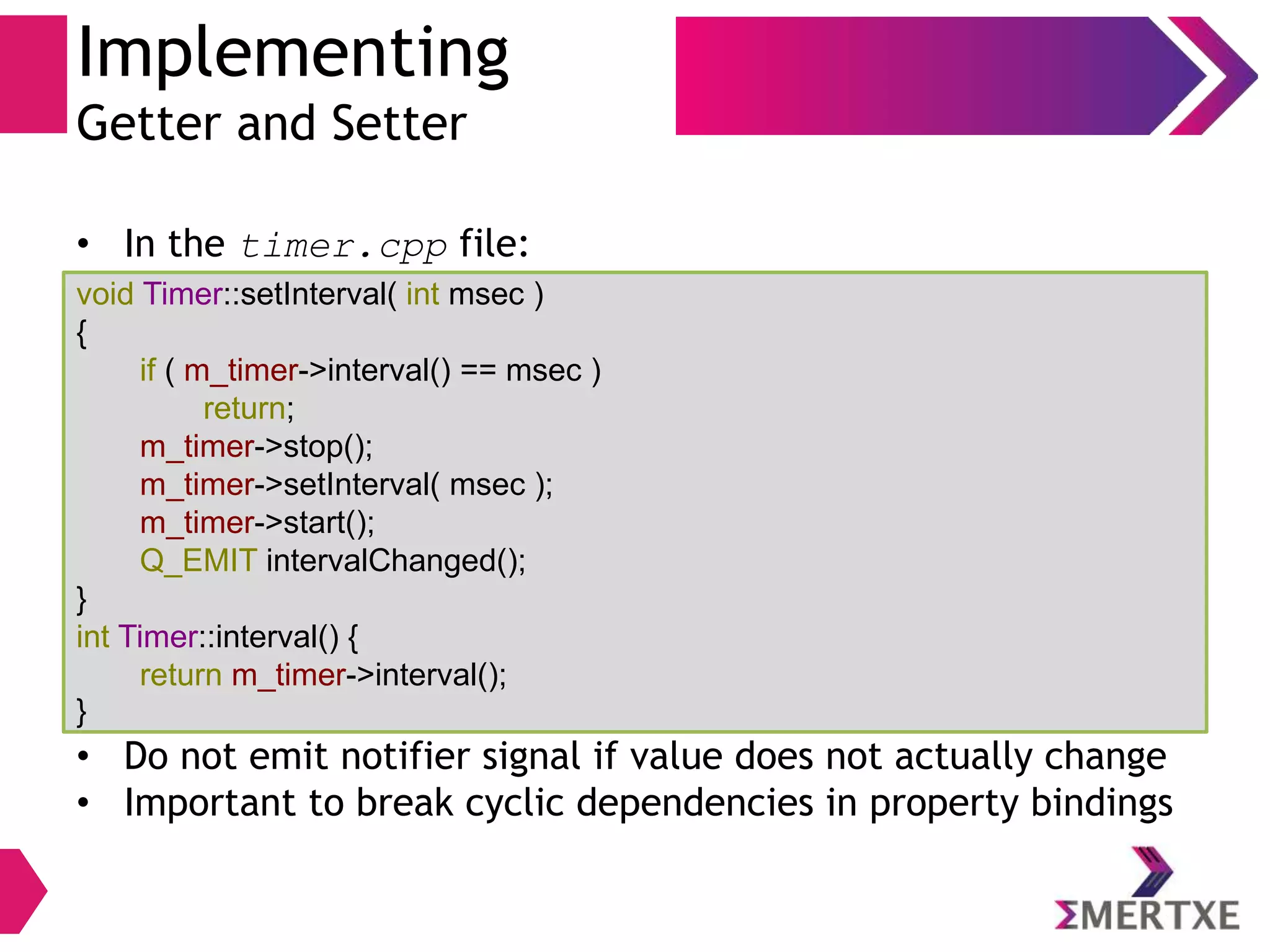 Implementing
Getter and Setter

• In the timer.cpp file:

void Timer::setInterval( int msec )
{
	if ( m_timer->interval() == msec )
		return;
	m_timer->stop();
	m_timer->setInterval( msec );
	m_timer->start();
	Q_EMIT intervalChanged();
}
int Timer::interval() {
	return m_timer->interval();
}

• Do not emit notifier signal if value does not actually change
• Important to break cyclic dependencies in property bindings

ΣMERTXE